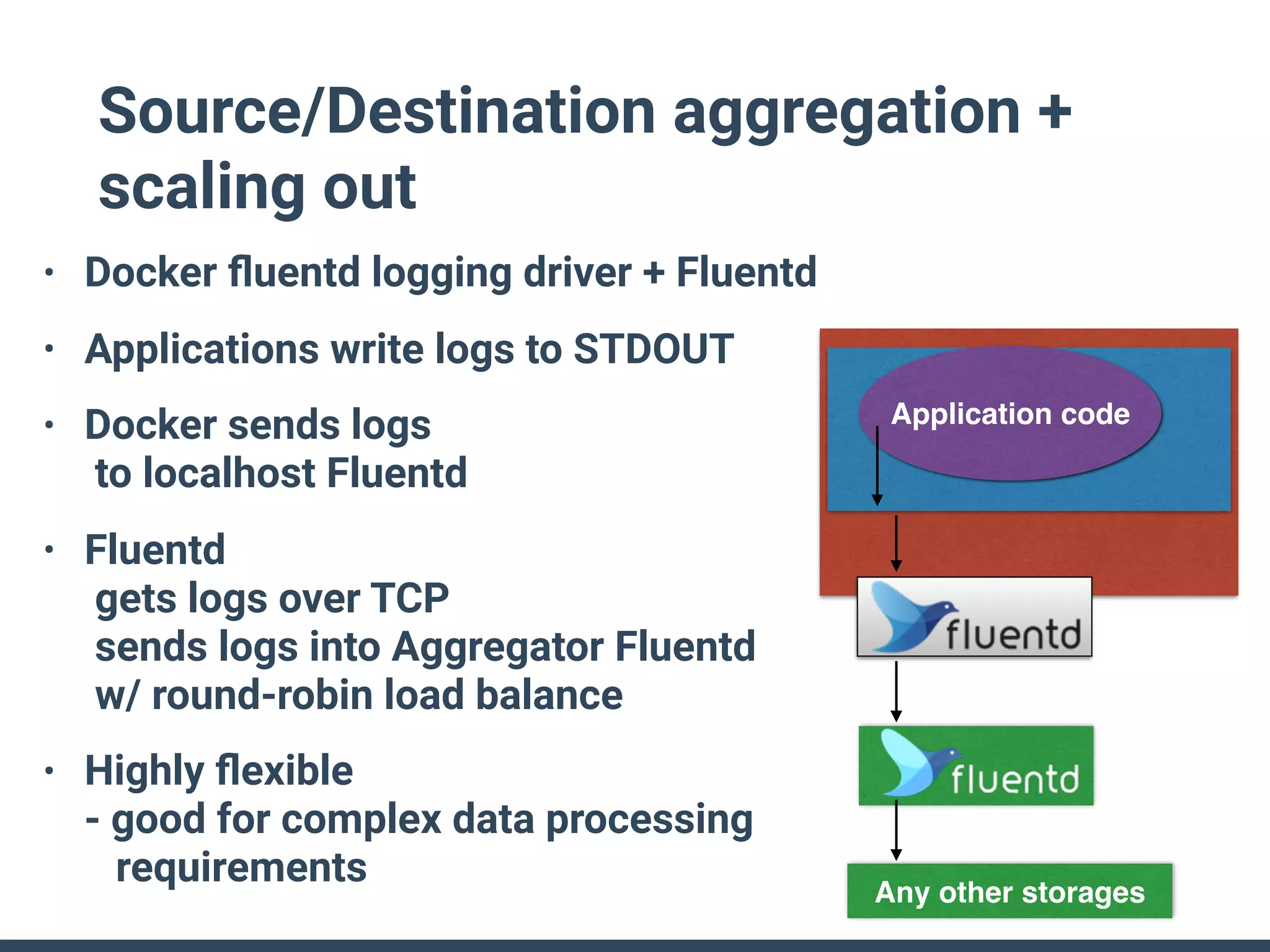 Source/Destination aggregation + scaling out

• Docker fluentd logging driver + Fluentd

• Applications write logs to STDOUT

• Docker sends logs
to localhost Fluentd

• Fluentd
gets logs over TCP
sends logs into Aggregator Fluentd
w/ round-robin load balance

• Highly flexible
- good for complex data processing requirements

Application code

fluentd

fluentd

Any other storages